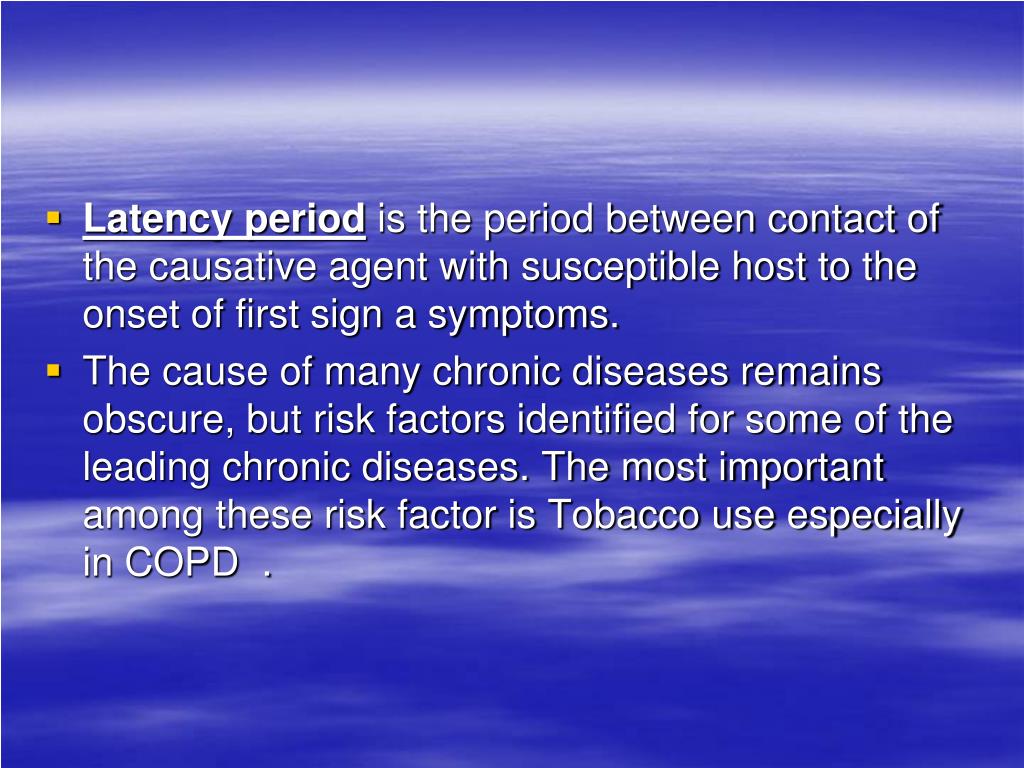 ▪ Latency period is the period between contact of the causative agent with susceptible host to the onset of first sign a symptoms.
▪ The cause of many chronic diseases remains obscure, but risk factors identified for some of the leading chronic diseases. The most important among these risk factor is Tobacco use especially in COPD .